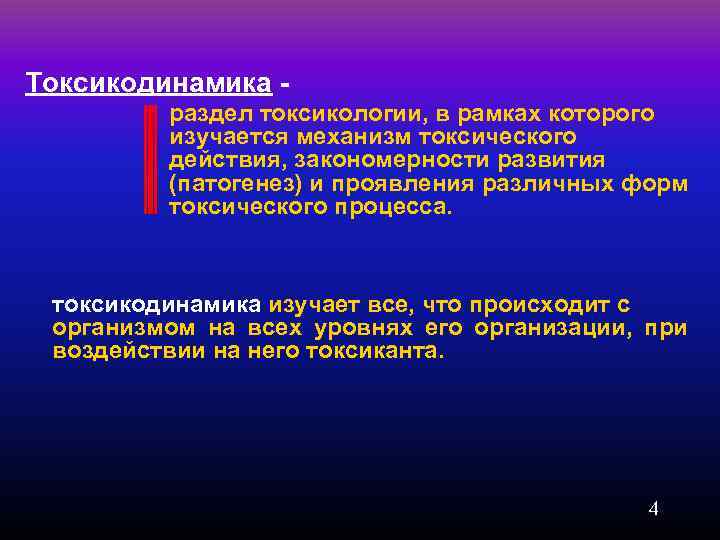 Токсикодинамика -

раздел токсикологии, в рамках которого изучается механизм токсического действия, закономерности развития (патогенез) и проявления различных форм токсического процесса.

токсикодинамика изучает все, что происходит с организмом на всех уровнях его организации, при воздействии на него токсиканта.

4